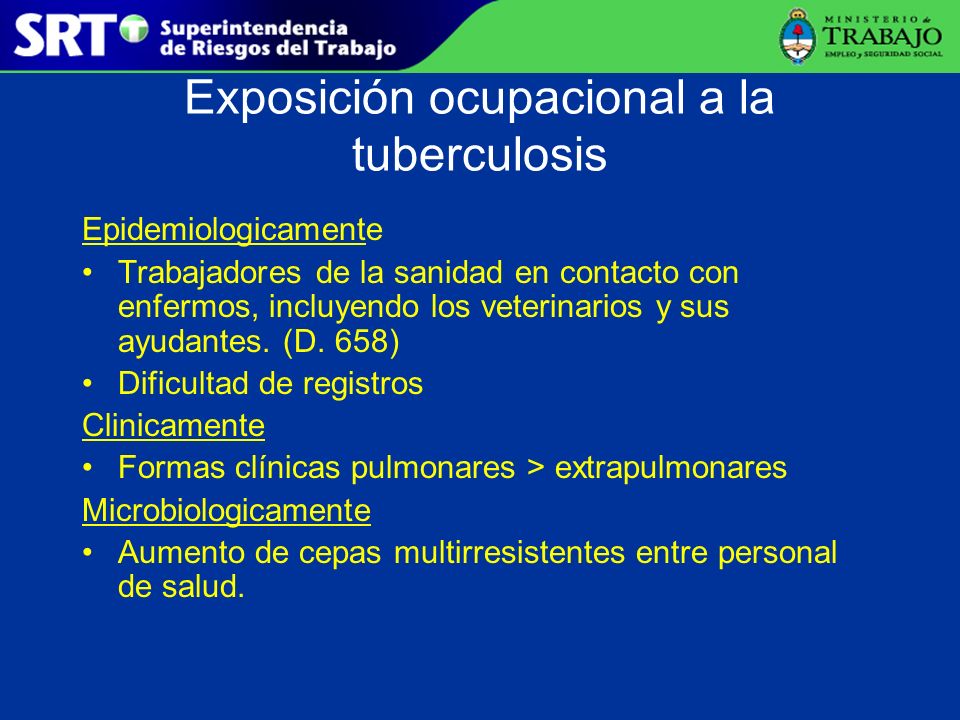 SRT Superintendencia de Riesgos del Trabajo

MINISTERIO de TRABAJO EMPLEO y SEGURIDAD SOCIAL

Exposición ocupacional a la tuberculosis

Epidemiologicamente

• Trabajadores de la sanidad en contacto con enfermos, incluyendo los veterinarios y sus ayudantes. (D. 658)

• Dificultad de registros

Clinicamente

• Formas clínicas pulmonares > extrapulmonares

Microbiologicamente

• Aumento de cepas multirresistentes entre personal de salud.